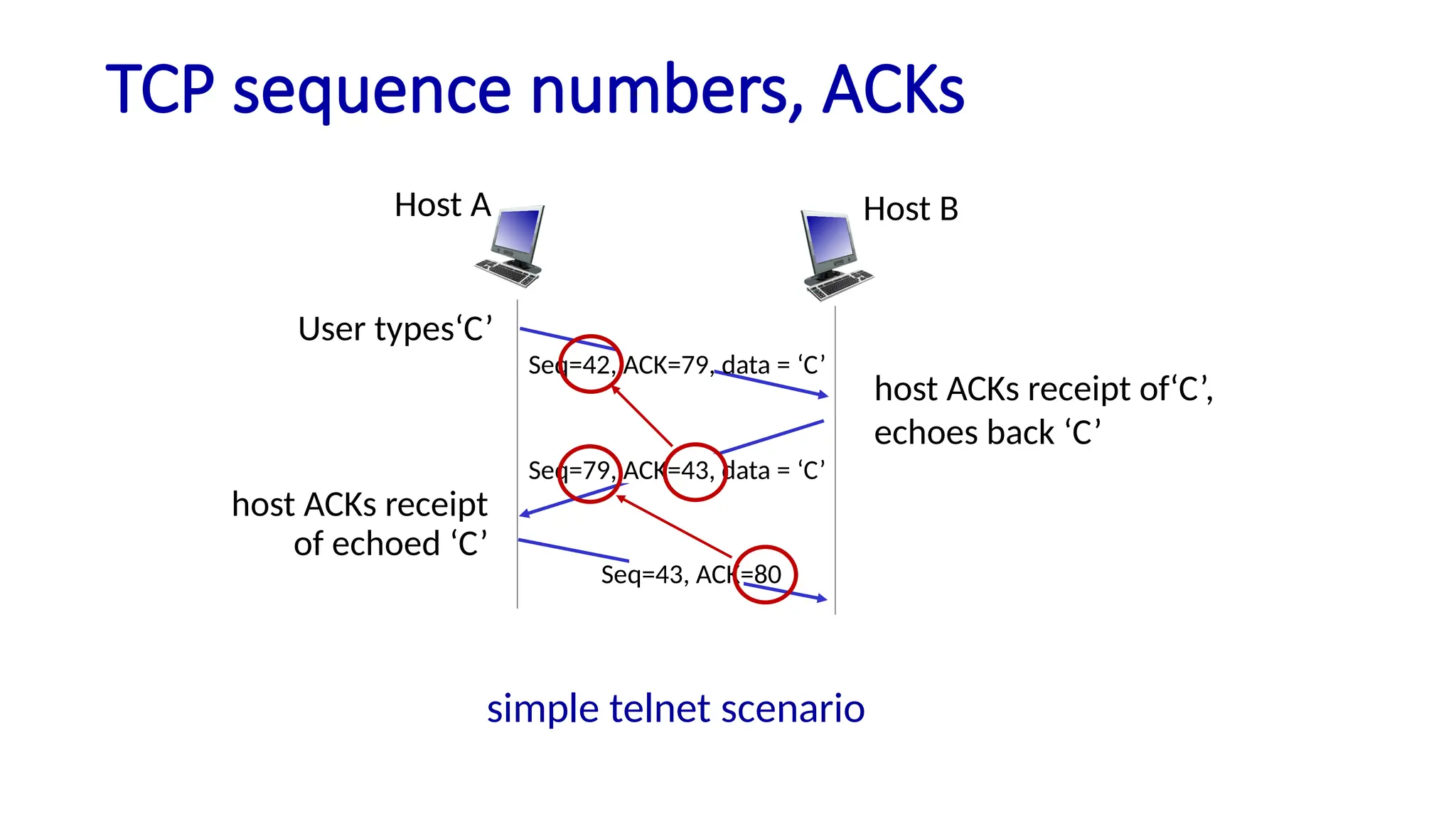 TCP sequence numbers, ACKs

Host A

Host B

User types‘C’

Seq=42, ACK=79, data = ‘C’

host ACKs receipt of‘C’, echoes back ‘C’

Seq=79, ACK=43, data = ‘C’

host ACKs receipt of echoed ‘C’

Seq=43, ACK=80

simple telnet scenario